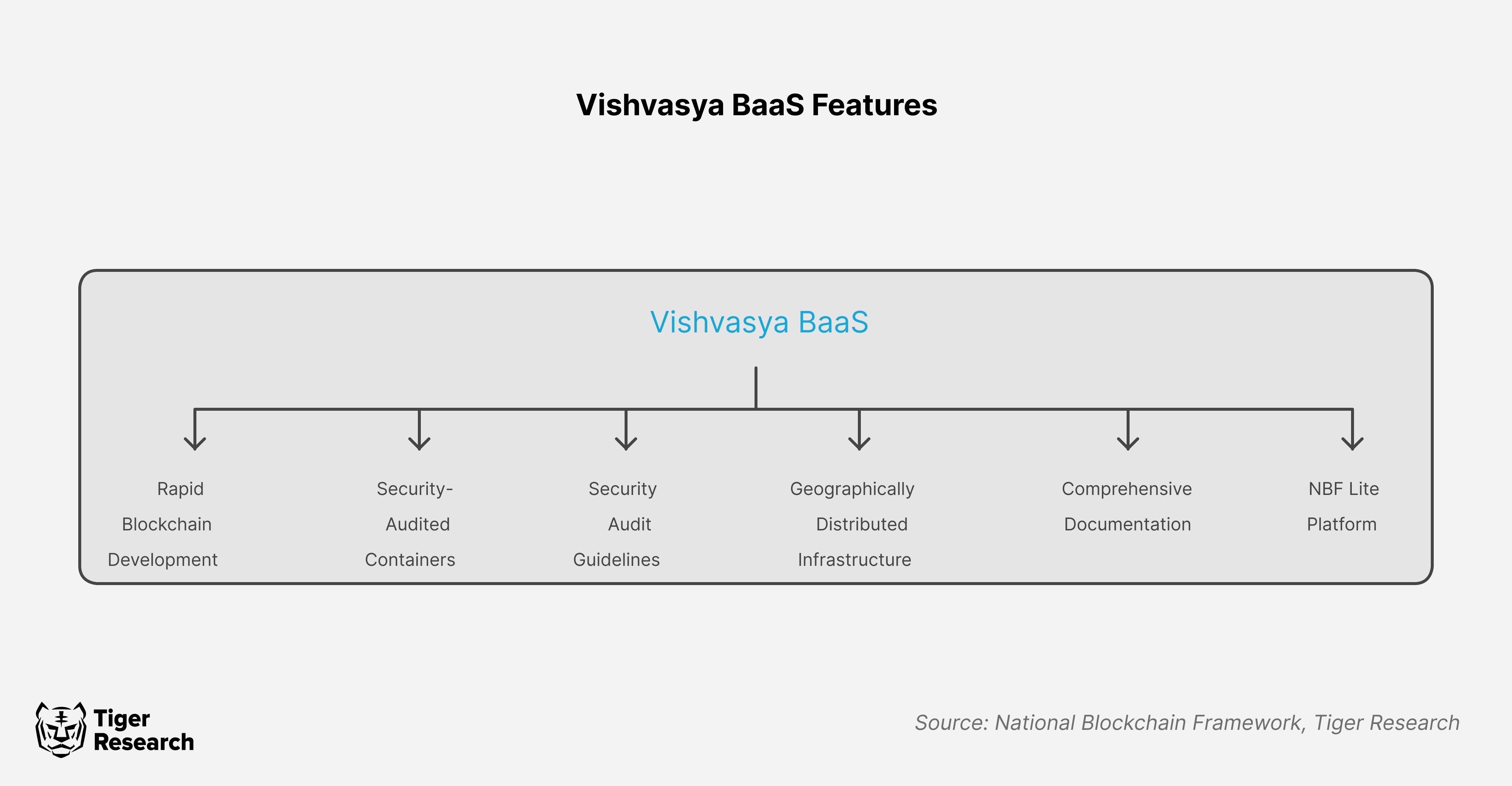 Vishvasya BaaS Features

Vishvasya BaaS

Rapid Blockchain Development

Security-Audited Containers

Security Audit Guidelines

Geographically Distributed Infrastructure

Comprehensive Documentation

NBF Lite Platform

Tiger Research

Source: National Blockchain Framework, Tiger Research